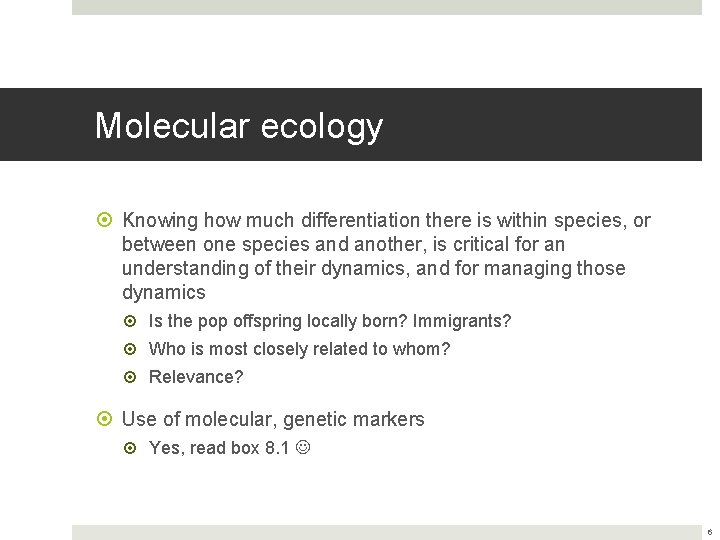 Molecular ecology

Knowing how much differentiation there is within species, or between one species and another, is critical for an understanding of their dynamics, and for managing those dynamics

Is the pop offspring locally born? Immigrants?

Who is most closely related to whom?

Relevance?

Use of molecular, genetic markers

Yes, read box 8.1 ☺

6